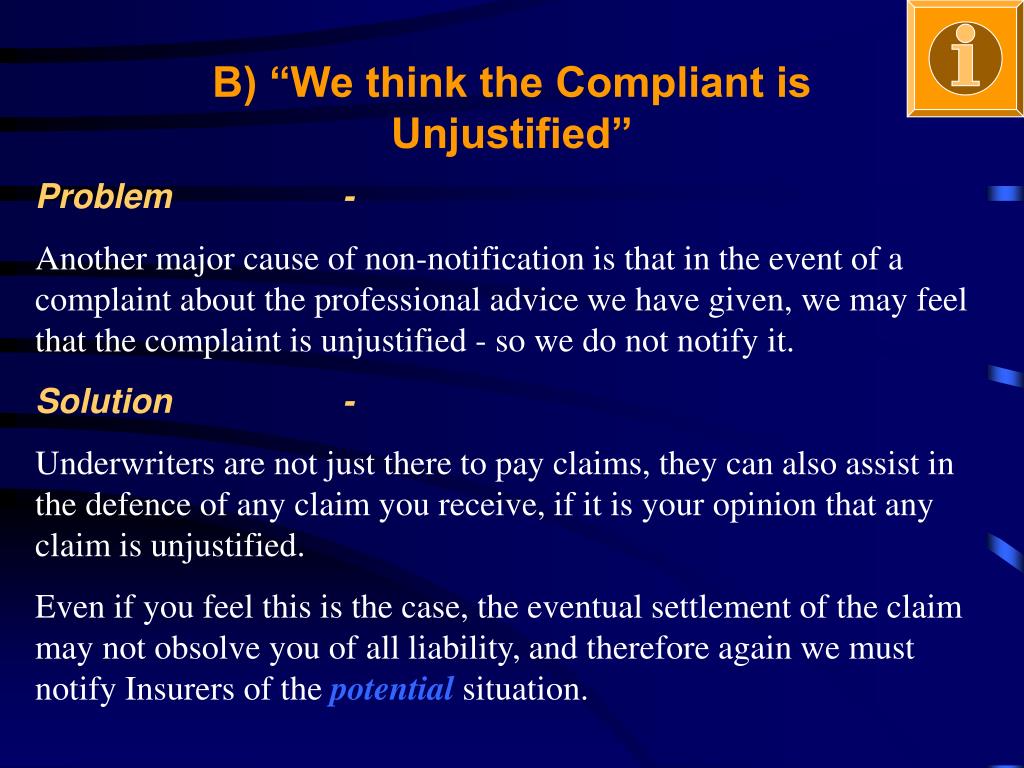 B) “We think the Compliant is Unjustified”

Problem -

Another major cause of non-notification is that in the event of a complaint about the professional advice we have given, we may feel that the complaint is unjustified - so we do not notify it.

Solution -

Underwriters are not just there to pay claims, they can also assist in the defence of any claim you receive, if it is your opinion that any claim is unjustified.

Even if you feel this is the case, the eventual settlement of the claim may not obsolve you of all liability, and therefore again we must notify Insurers of the potential situation.